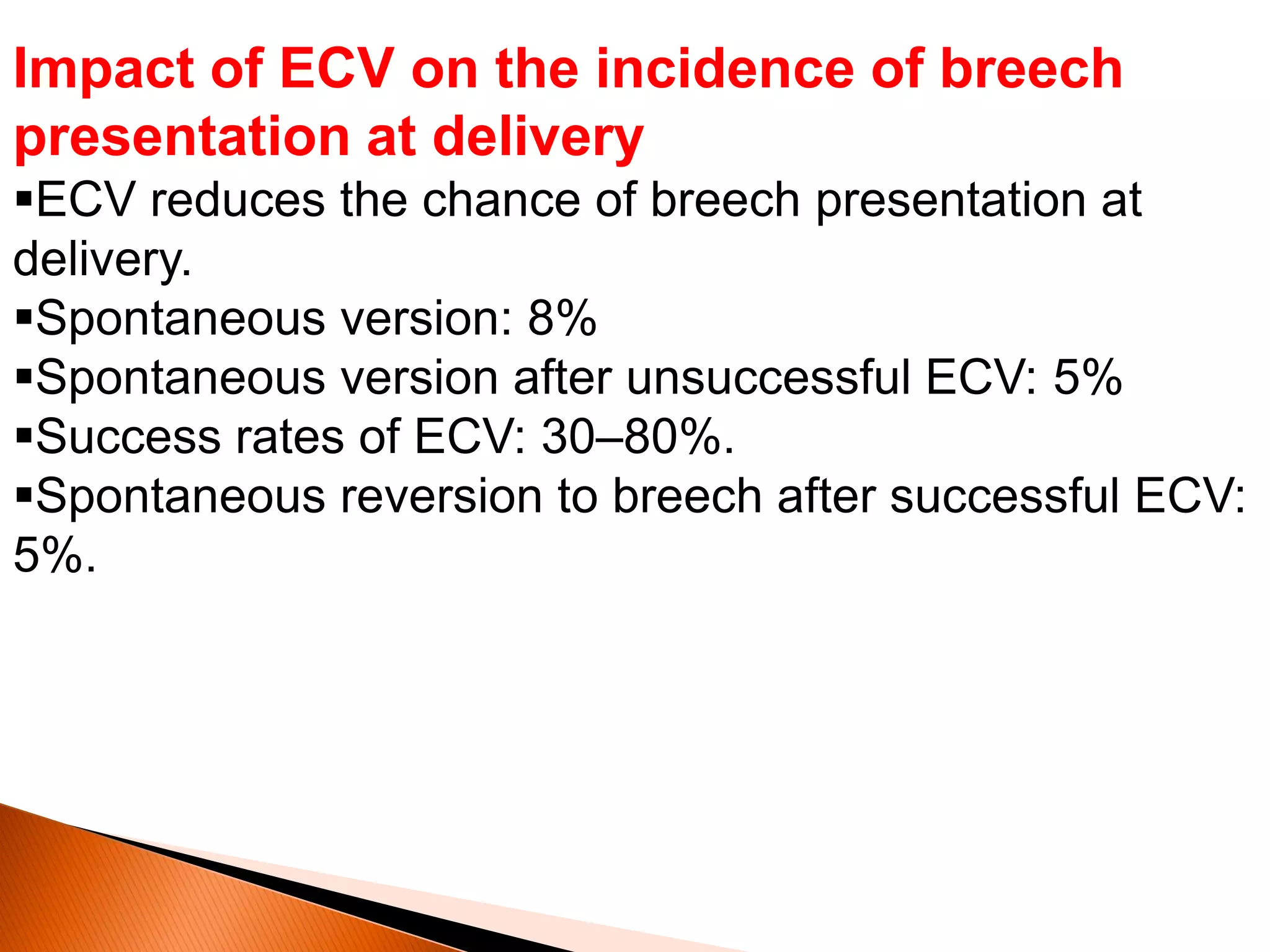 Impact of ECV on the incidence of breech presentation at delivery

▪ECV reduces the chance of breech presentation at delivery.

▪Spontaneous version: 8%

▪Spontaneous version after unsuccessful ECV: 5%

▪Success rates of ECV: 30–80%.

▪Spontaneous reversion to breech after successful ECV: 5%.